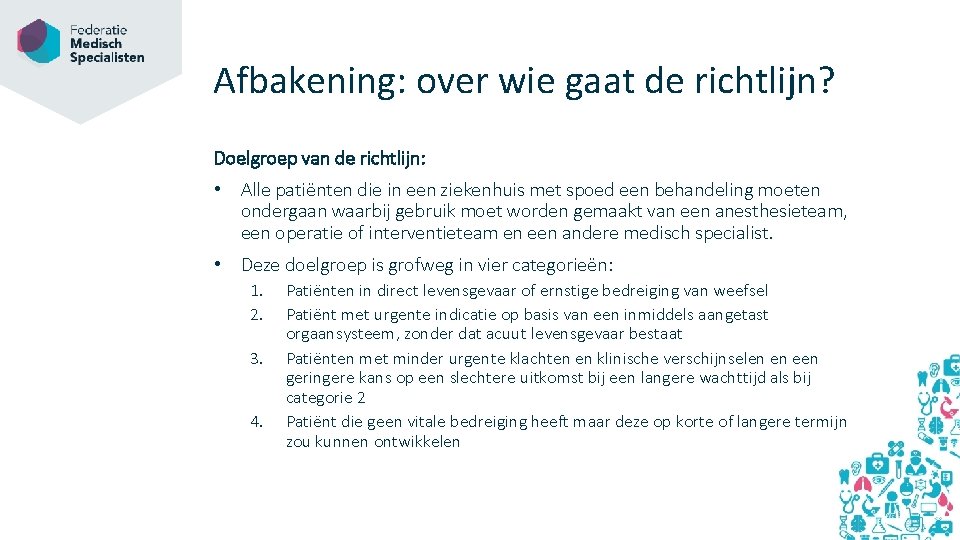 Federatie Medisch Specialisten

Afbakening: over wie gaat de richtlijn?

Doelgroep van de richtlijn:

• Alle patiënten die in een ziekenhuis met spoed een behandeling moeten ondergaan waarbij gebruik moet worden gemaakt van een anesthesieteam, een operatie of interventieteam en een andere medisch specialist.

• Deze doelgroep is grofweg in vier categorieën:

1. Patiënten in direct levensgevaar of ernstige bedreiging van weefsel
2. Patiënt met urgente indicatie op basis van een inmiddels aangetast orgaansysteem, zonder dat acuut levensgevaar bestaat
3. Patiënten met minder urgente klachten en klinische verschijnselen en een geringere kans op een slechtere uitkomst bij een langere wachttijd als bij categorie 2
4. Patiënt die geen vitale bedreiging heeft maar deze op korte of langere termijn zou kunnen ontwikkelen